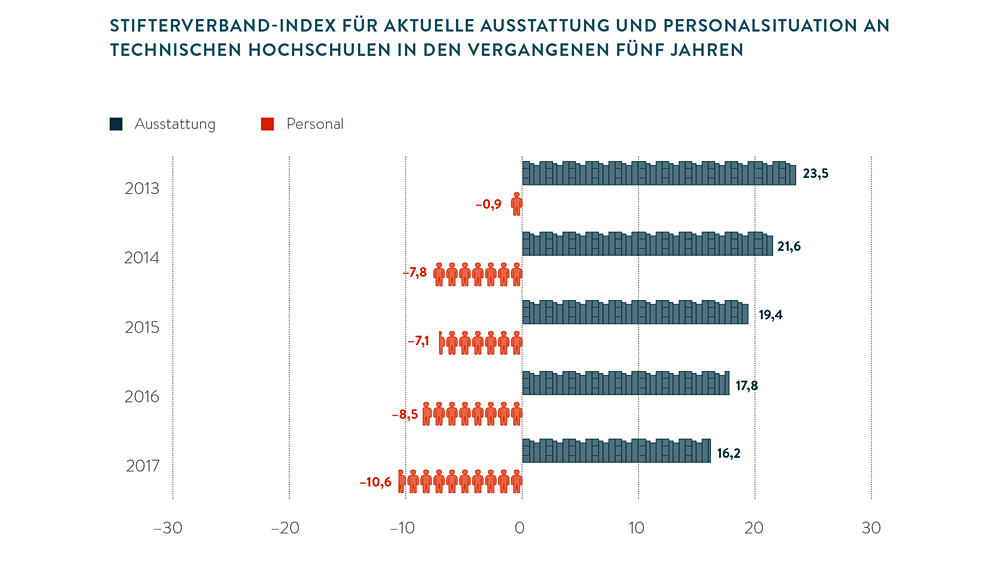 STIFTERVERBAND-INDEX FÜR AKTUELLE AUSSTATTUNG UND PERSONALSITUATION AN TECHNISCHEN HOCHSCHULEN IN DEN VERGANGENEN FÜNF JAHREN

Ausstattung Personal

2013
23,5
–0,9

2014
21,6
–7,8

2015
19,4
–7,1

2016
17,8
–8,5

2017
16,2
–10,6

–30 –20 –10 0 10 20 30